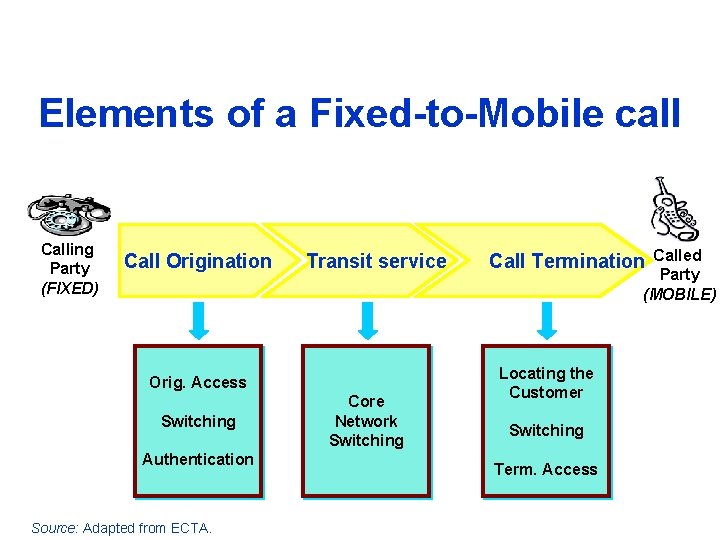 Elements of a Fixed-to-Mobile call

Calling Party (FIXED)

Call Origination

Transit service

Call Termination

Called Party (MOBILE)

Orig. Access

Switching

Authentication

Core Network Switching

Locating the Customer

Switching

Term. Access

Source: Adapted from ECTA.